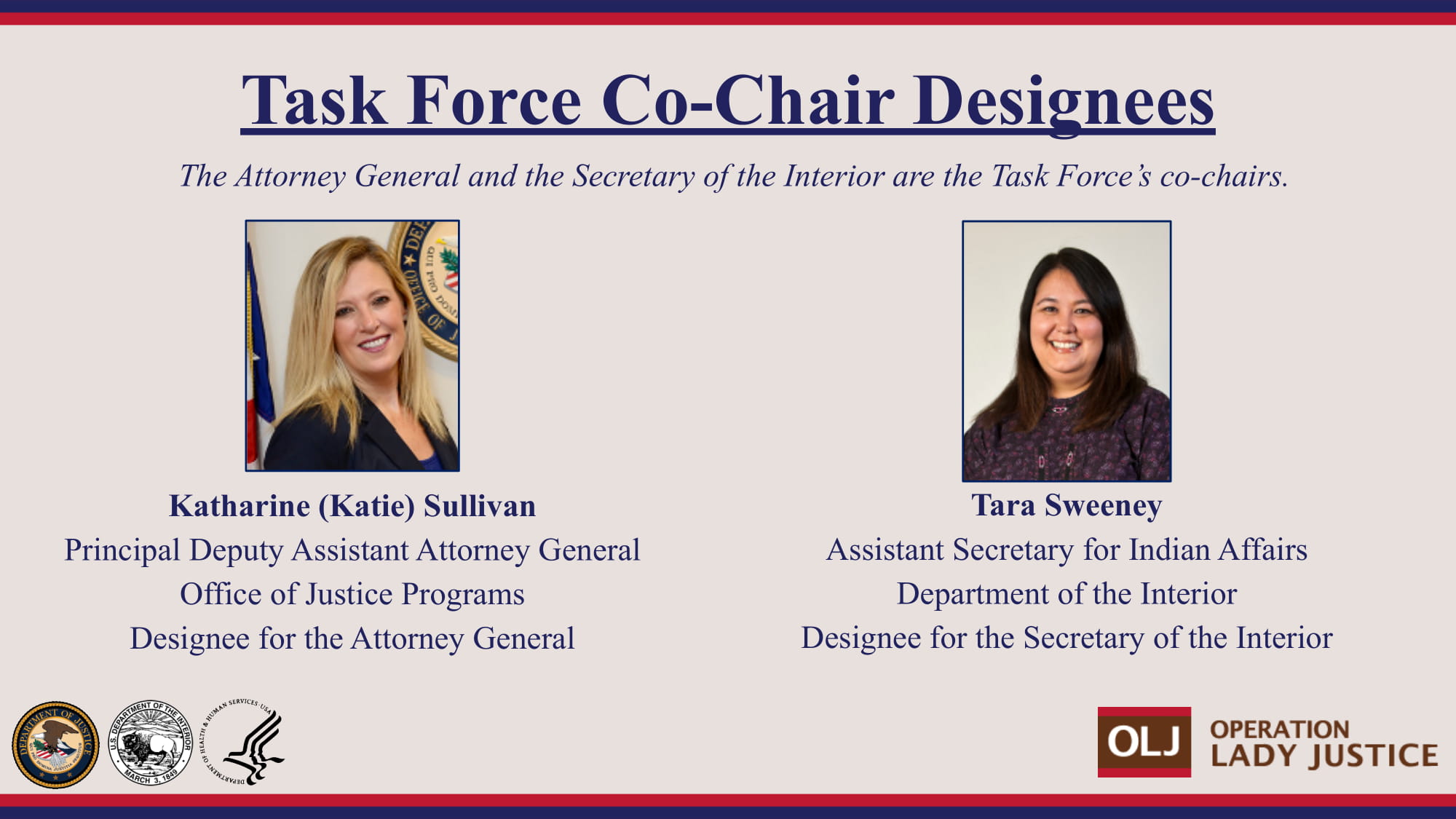 Task Force Co-Chair Designees

The Attorney General and the Secretary of the Interior are the Task Force's co-chairs.

Katharine (Katie) Sullivan
Principal Deputy Assistant Attorney General
Office of Justice Programs
Designee for the Attorney General

Tara Sweeney
Assistant Secretary for Indian Affairs
Department of the Interior
Designee for the Secretary of the Interior

DEPARTMENT OF JUSTICE

U.S. DEPARTMENT OF THE INTERIOR
MARCH 3, 1849

DEPARTMENT OF HEALTH & HUMAN SERVICES USA

OLJ
OPERATION
LADY JUSTICE